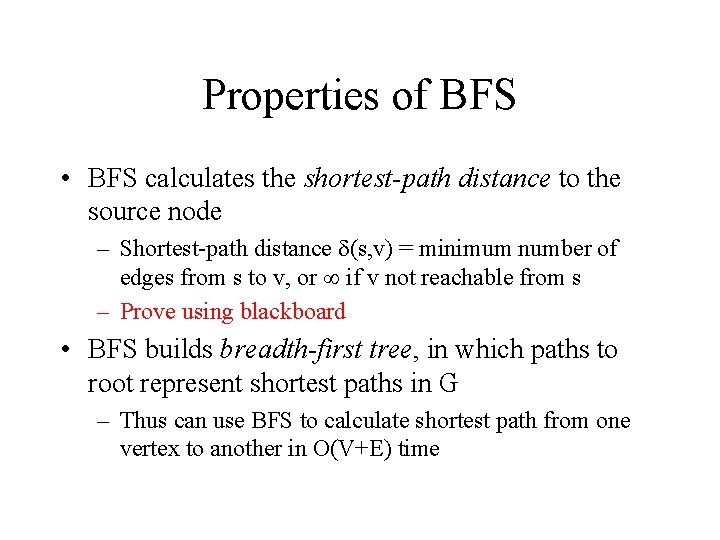 Properties of BFS

• BFS calculates the shortest-path distance to the source node

– Shortest-path distance $\delta(s,v)$ = minimum number of edges from s to v, or $\infty$ if v not reachable from s

– Prove using blackboard

• BFS builds breadth-first tree, in which paths to root represent shortest paths in G

– Thus can use BFS to calculate shortest path from one vertex to another in O(V+E) time